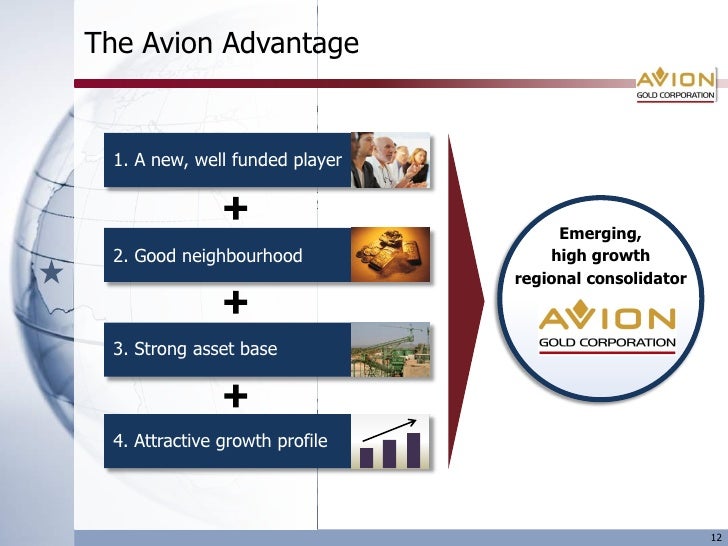 The Avion Advantage

AVION
GOLD CORPORATION

1. A new, well funded player

+

2. Good neighbourhood

+

3. Strong asset base

+

4. Attractive growth profile

Emerging, high growth regional consolidator

AVION
GOLD CORPORATION

12